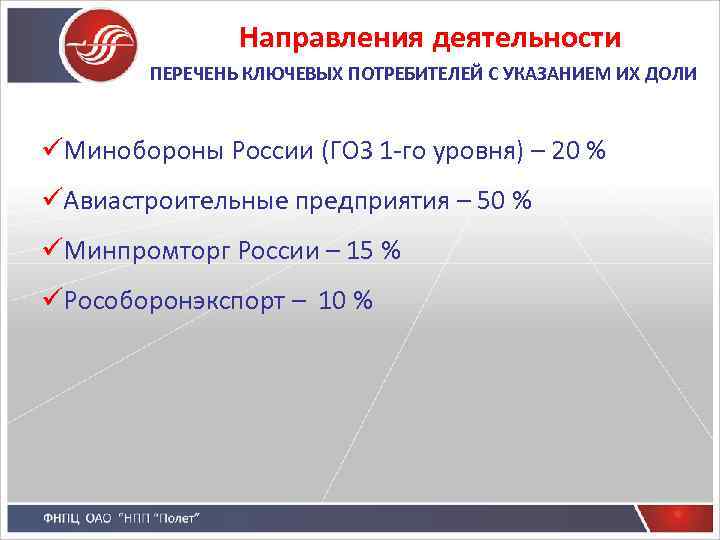 Направления деятельности
ПЕРЕЧЕНЬ КЛЮЧЕВЫХ ПОТРЕБИТЕЛЕЙ С УКАЗАНИЕМ ИХ ДОЛИ

✓Минобороны России (ГОЗ 1-го уровня) – 20 %
✓Авиастроительные предприятия – 50 %
✓Минпромторг России – 15 %
✓Рособоронэкспорт – 10 %

ФНПЦ ОАО "НПП "Полет"